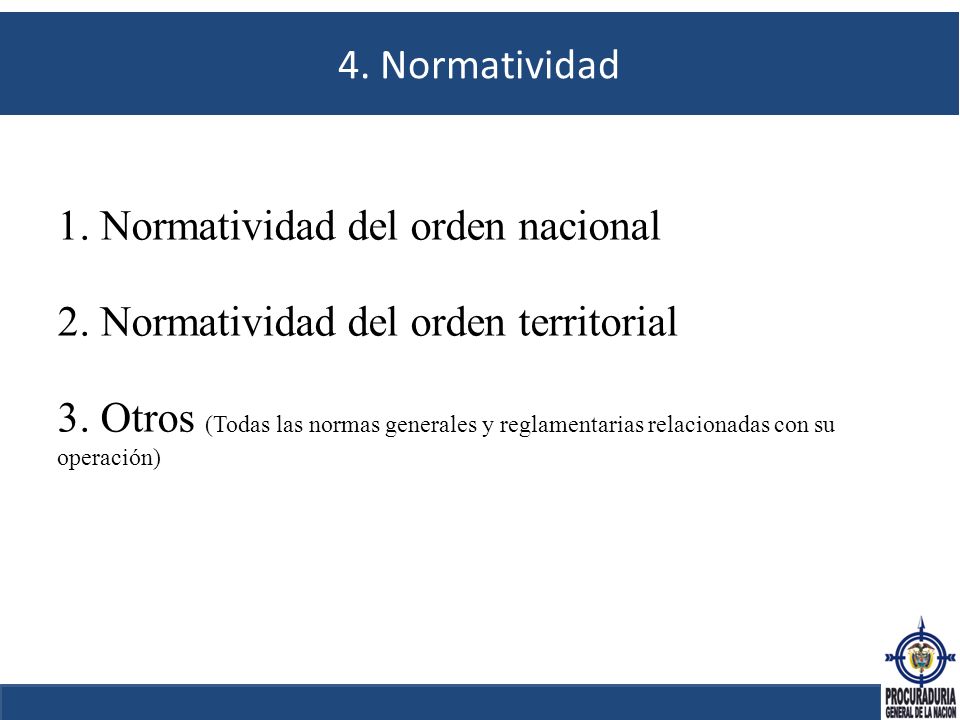 4. Normatividad

1. Normatividad del orden nacional

2. Normatividad del orden territorial

3. Otros (Todas las normas generales y reglamentarias relacionadas con su operación)

PROCURADURIA GENERAL DE LA NACION